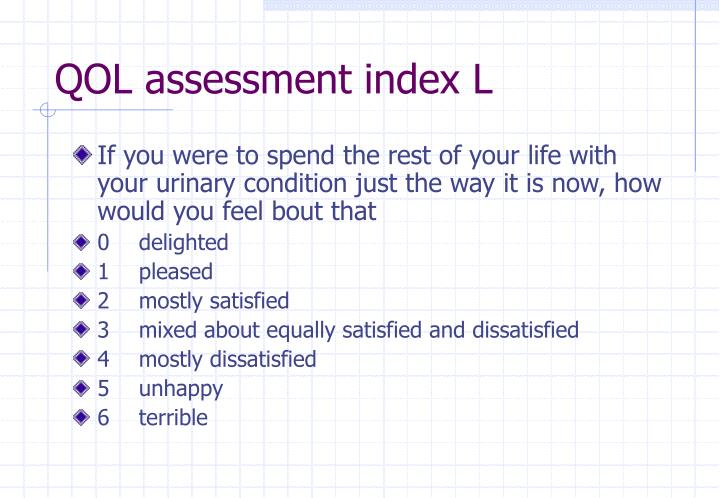 QOL assessment index L

• If you were to spend the rest of your life with your urinary condition just the way it is now, how would you feel bout that
• 0 delighted
• 1 pleased
• 2 mostly satisfied
• 3 mixed about equally satisfied and dissatisfied
• 4 mostly dissatisfied
• 5 unhappy
• 6 terrible